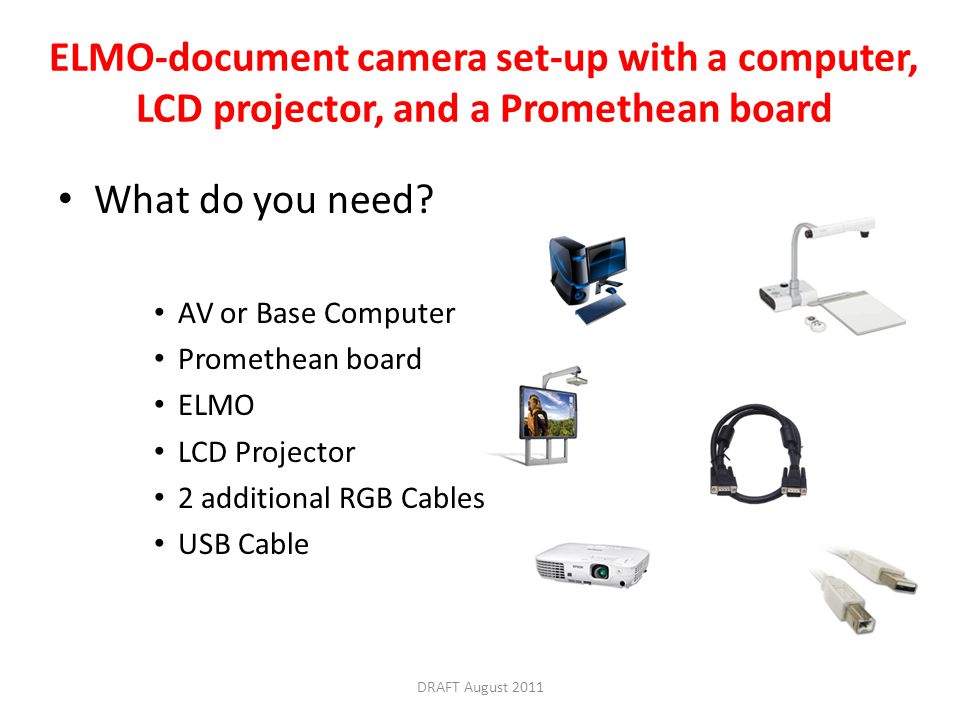 ELMO-document camera set-up with a computer, LCD projector, and a Promethean board

• What do you need?

• AV or Base Computer
• Promethean board
• ELMO
• LCD Projector
• 2 additional RGB Cables
• USB Cable

DRAFT August 2011